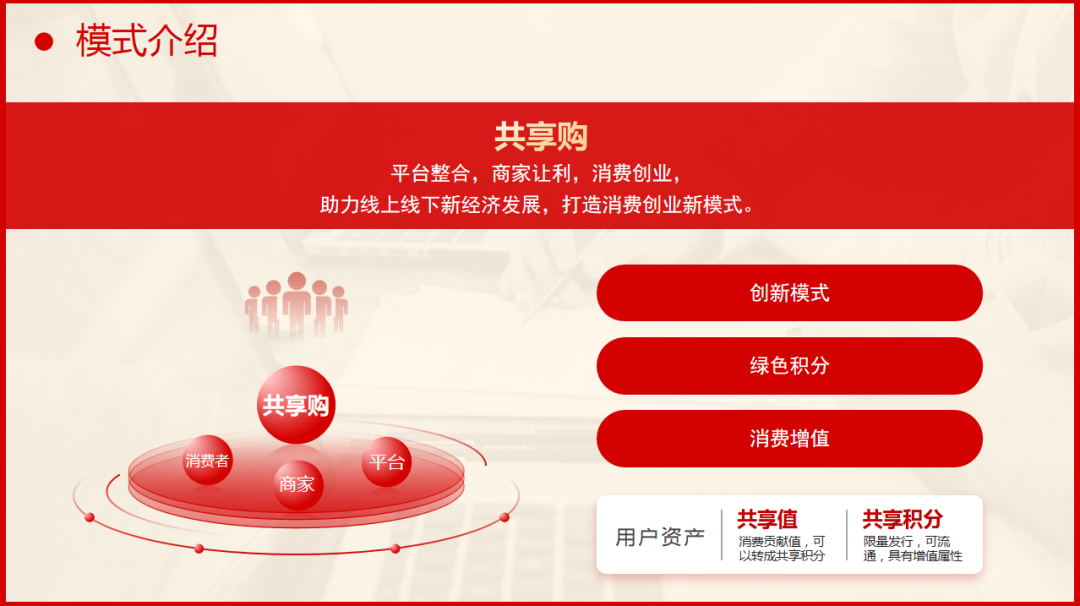 模式介绍

共享购
平台整合，商家让利，消费创业，
助力线上线下新经济发展，打造消费创业新模式。

共享购
消费者
商家
平台

创新模式

绿色积分

消费增值

用户资产

共享值
消费贡献值，可以转成共享积分

共享积分
限量发行，可流通，具有增值属性